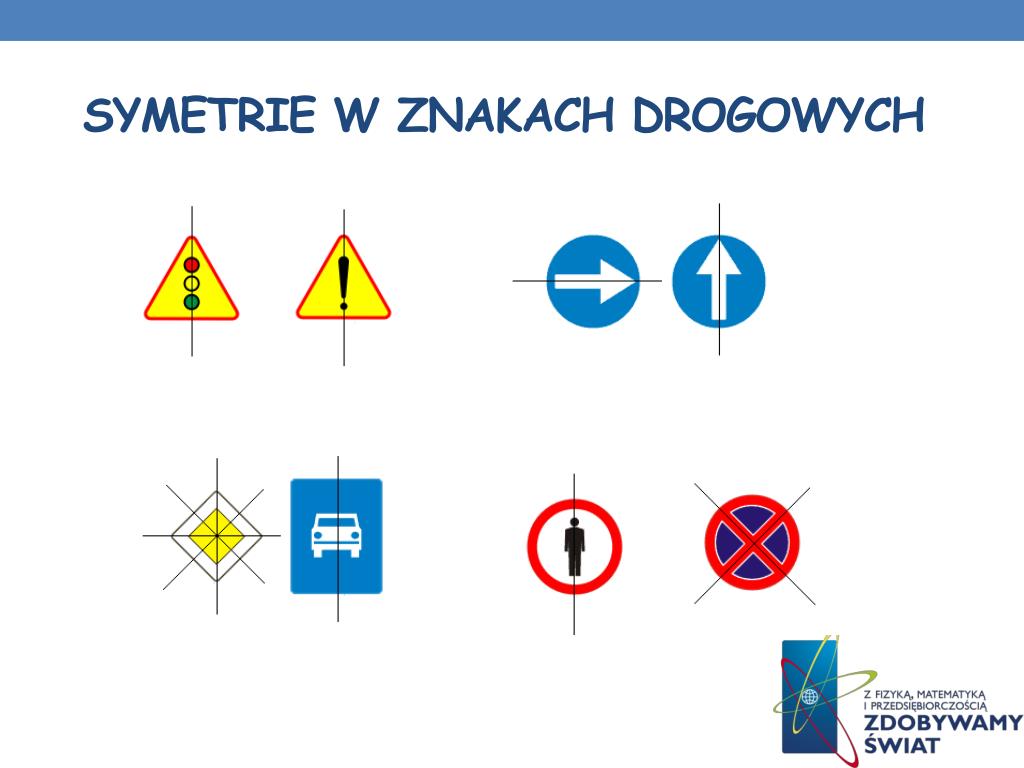 SYMETRIE W ZNAKACH DROGOWYCH

Z FIZYKĄ, MATEMATYKĄ I PRZEDSIĘBIORCZOŚCIĄ
ZDOBYWAMY ŚWIAT